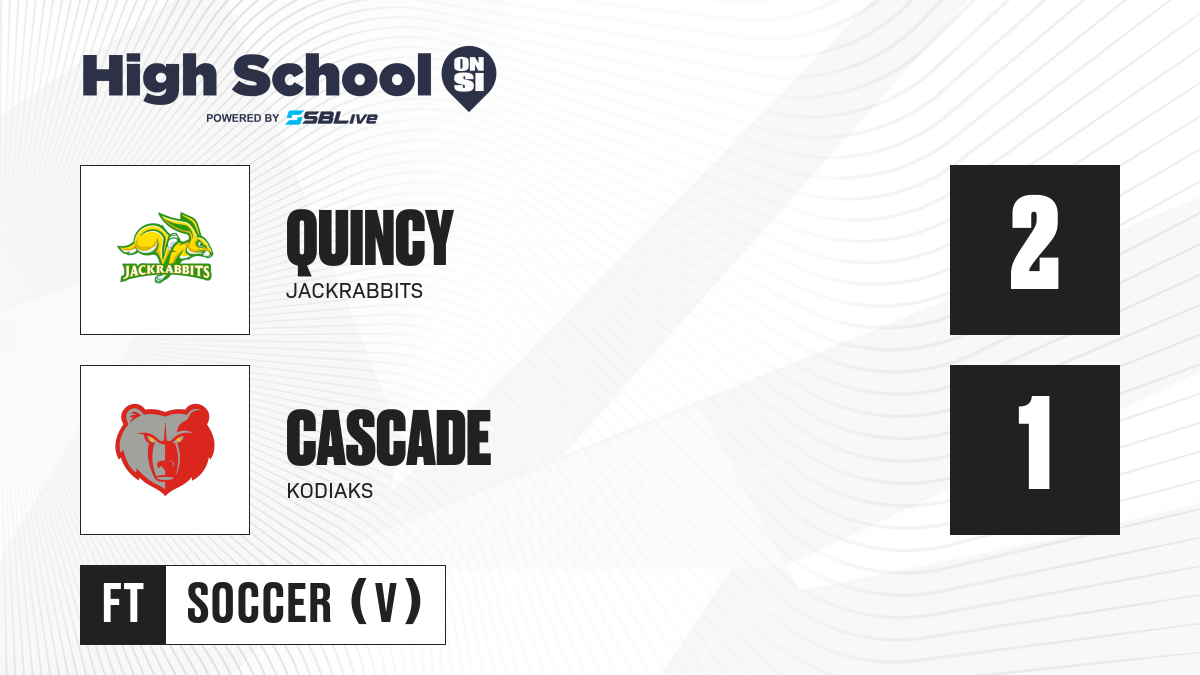 High School ON SI
POWERED BY SBLive

JACKRABBITS

QUINCY
JACKRABBITS

2

CASCADE
KODIAKS

1

FT SOCCER (V)